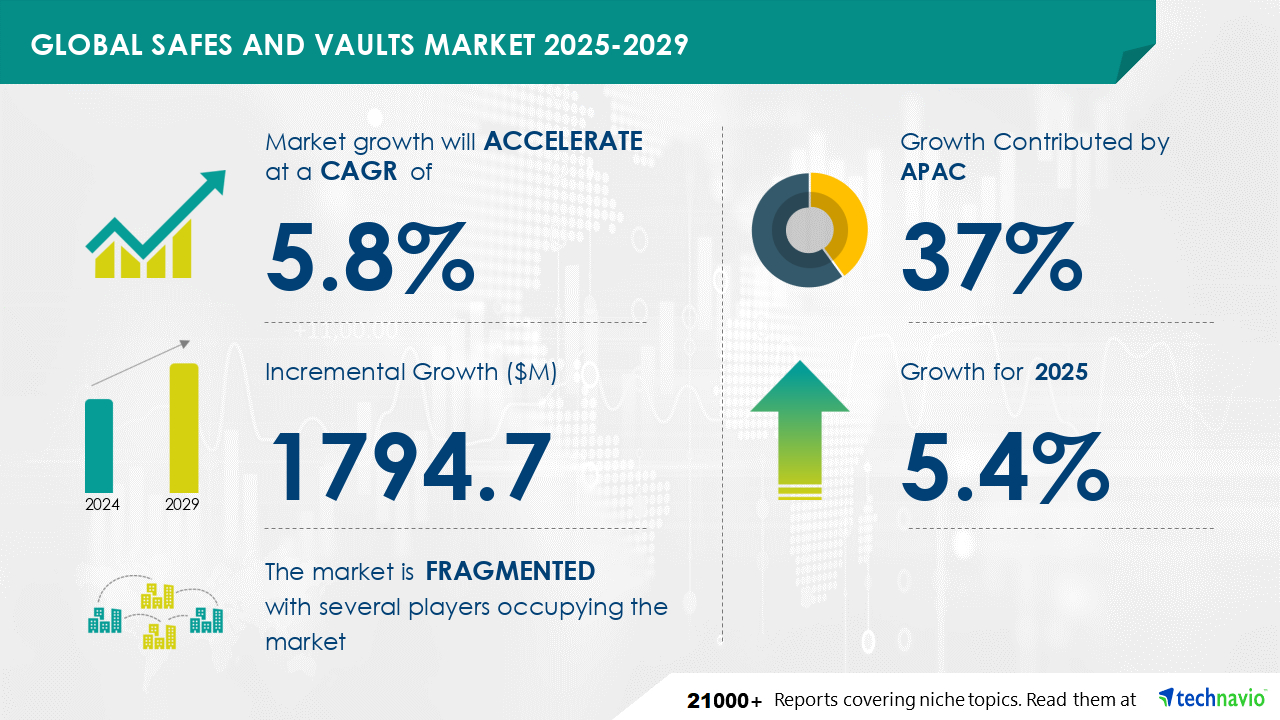 GLOBAL SAFES AND VAULTS MARKET 2025-2029

Market growth will ACCELERATE at a CAGR of

5.8%

Incremental Growth ($M)

1794.7

2024 2029

The market is FRAGMENTED with several players occupying the market

Growth Contributed by APAC

37%

Growth for 2025

5.4%

21000+ Reports covering niche topics. Read them at technavio